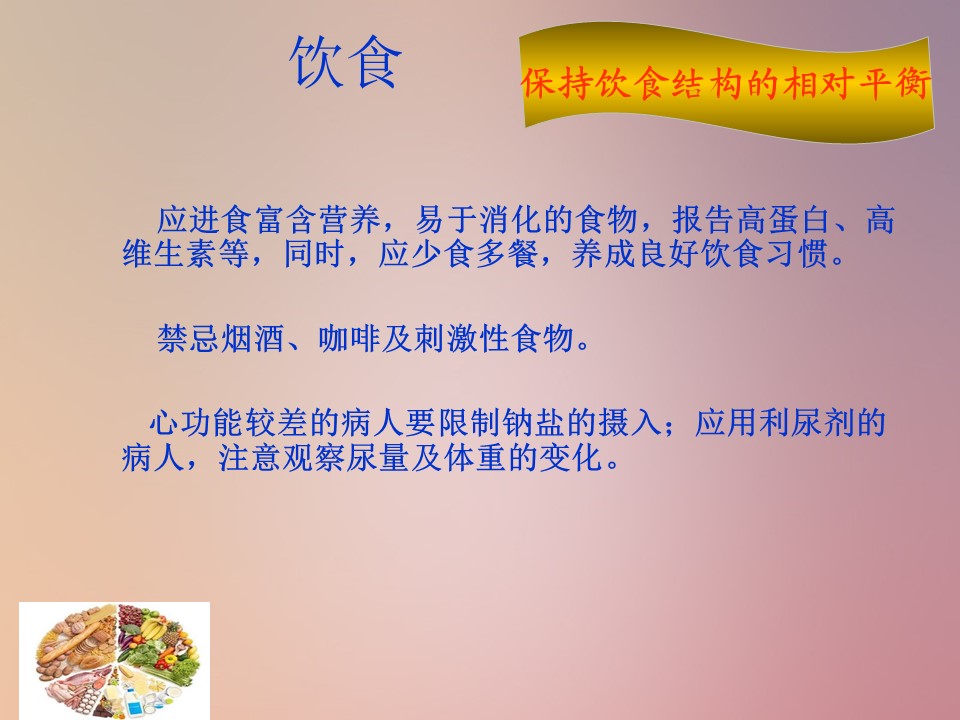 饮食

保持饮食结构的相对平衡

应进食富含营养，易于消化的食物，报告高蛋白、高维生素等，同时，应少食多餐，养成良好饮食习惯。

禁忌烟酒、咖啡及刺激性食物。

心功能较差的病人要限制钠盐的摄入；应用利尿剂的病人，注意观察尿量及体重的变化。